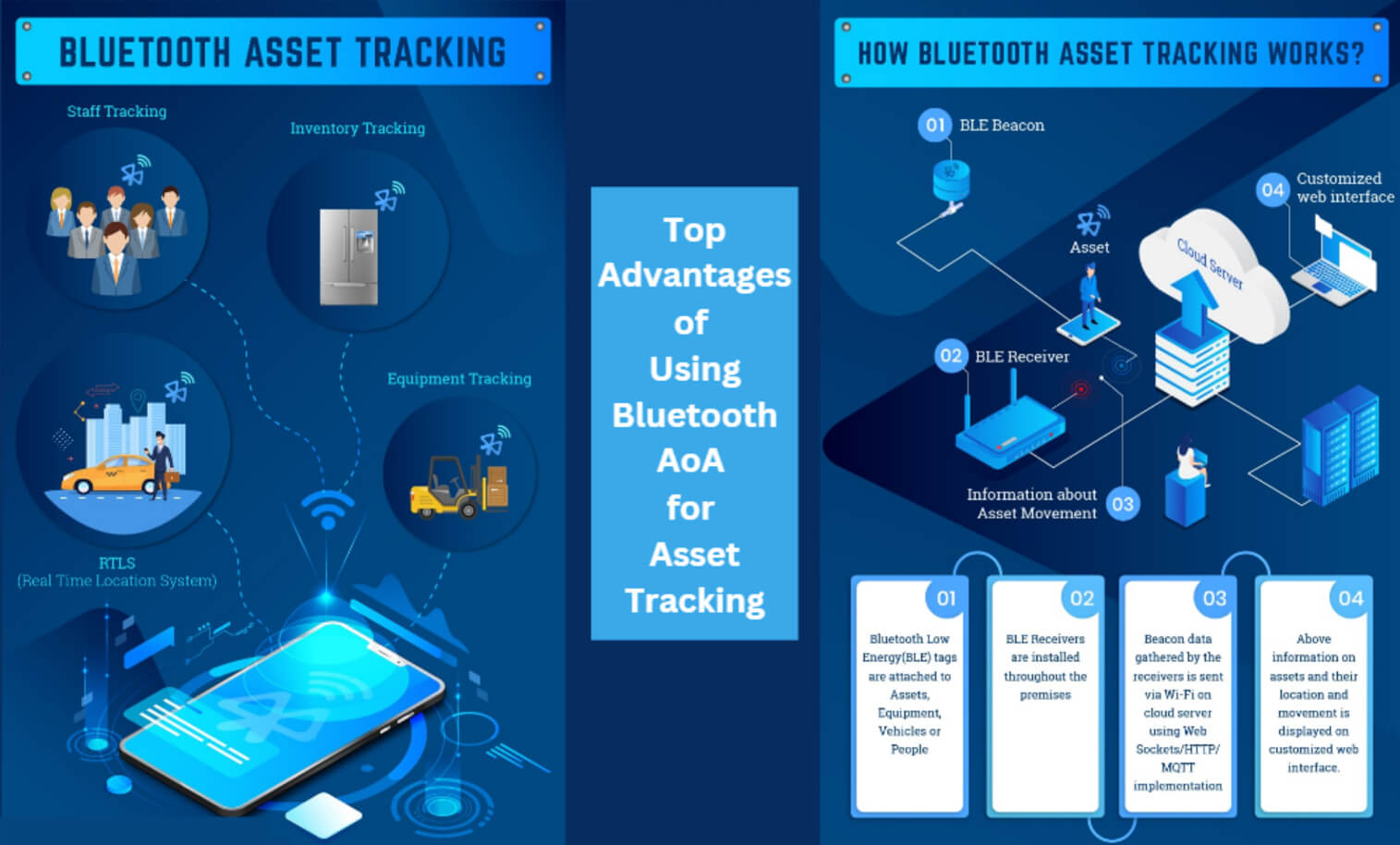 BLUETOOTH ASSET TRACKING

Staff Tracking

Inventory Tracking

Equipment Tracking

RTLS
(Real Time Location System)

Top Advantages of Using Bluetooth AoA for Asset Tracking

HOW BLUETOOTH ASSET TRACKING WORKS?

01 BLE Beacon

Asset

Cloud Server

04 Customized web interface

02 BLE Receiver

Information about Asset Movement 03

01
Bluetooth Low Energy(BLE) tags are attached to Assets, Equipment, Vehicles or People

02
BLE Receivers are installed throughout the premises

03
Beacon data gathered by the receivers is sent via Wi-Fi on cloud server using Web Sockets/HTTP/ MQTT implementation

04
Above information on assets and their location and movement is displayed on customized web interface.